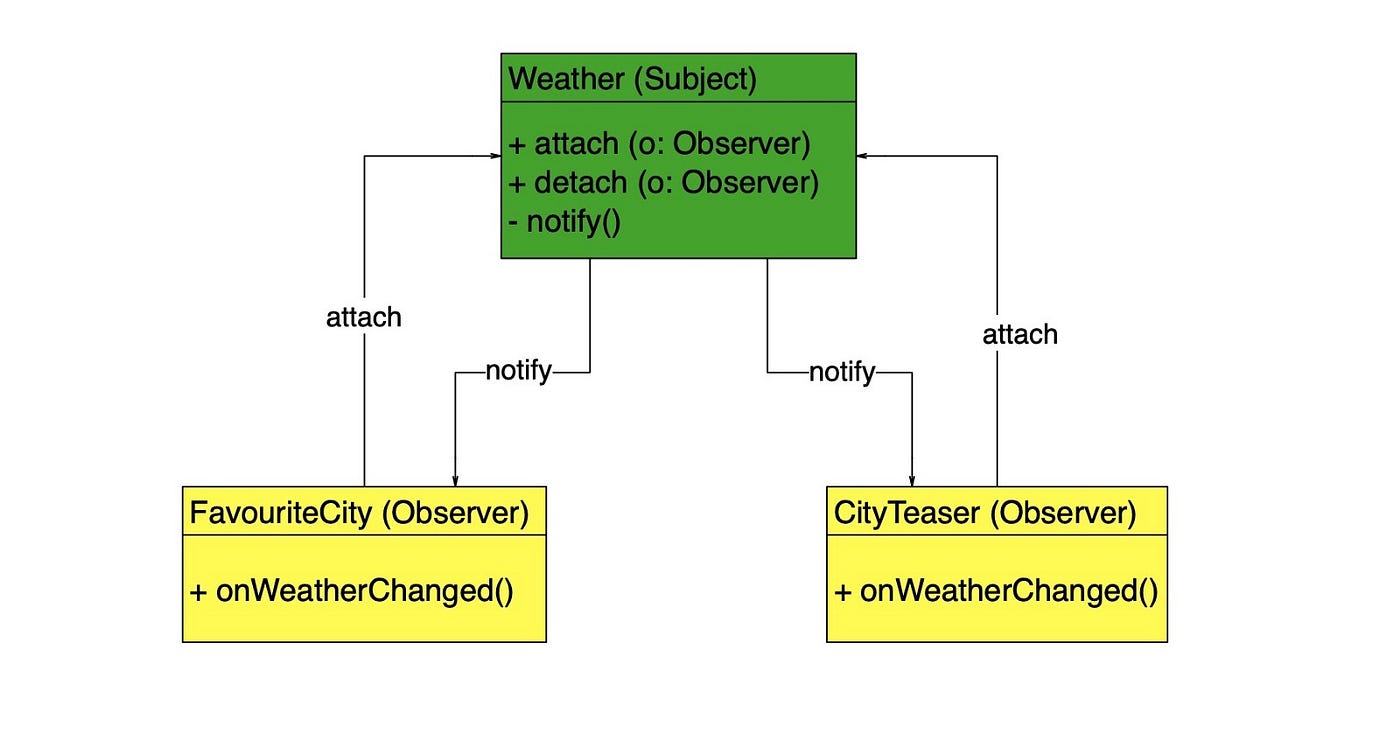 Weather (Subject)

+ attach (o: Observer)
+ detach (o: Observer)
- notify()

attach

notify

notify

attach

FavouriteCity (Observer)

+ onWeatherChanged()

CityTeaser (Observer)

+ onWeatherChanged()